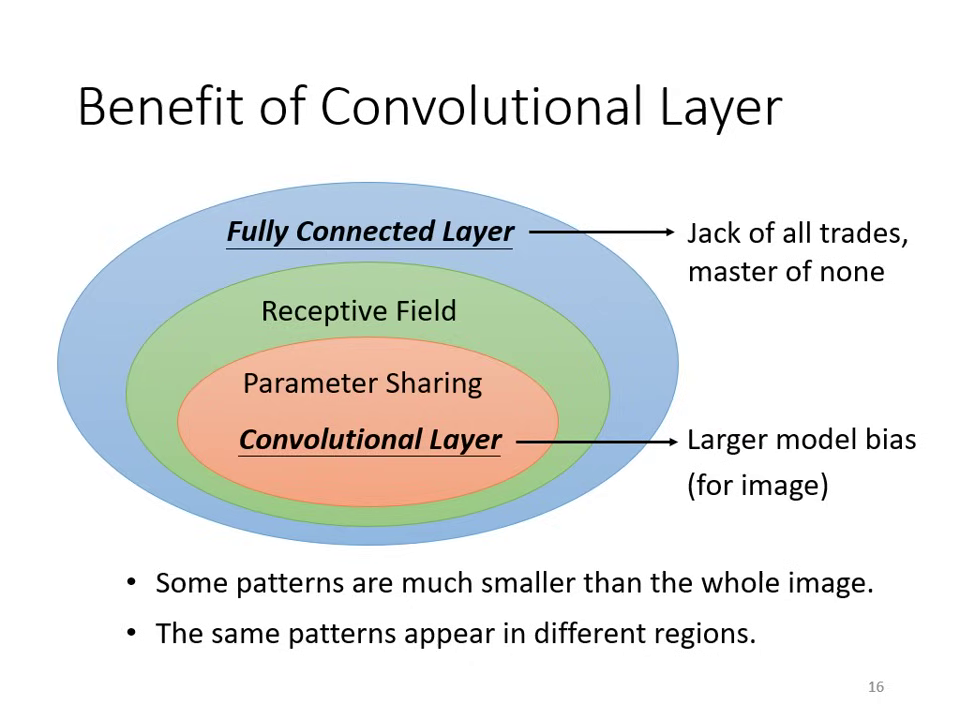 Benefit of Convolutional Layer

Fully Connected Layer

Jack of all trades, master of none

Receptive Field

Parameter Sharing

Convolutional Layer

Larger model bias (for image)

• Some patterns are much smaller than the whole image.
• The same patterns appear in different regions.

16